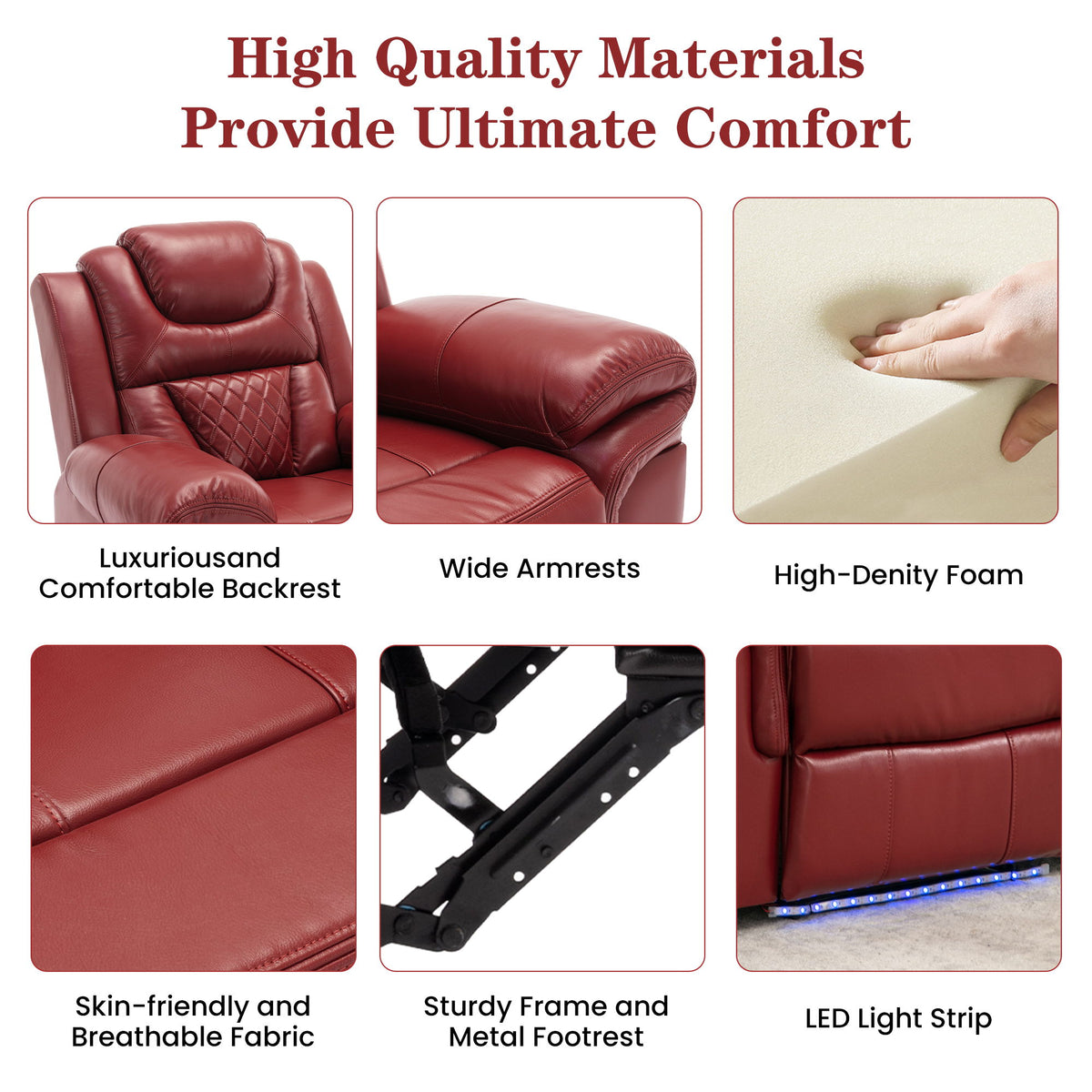 High Quality Materials
Provide Ultimate Comfort

Luxuriousand
Comfortable Backrest

Wide Armrests

High-Denity Foam

Skin-friendly and
Breathable Fabric

Sturdy Frame and
Metal Footrest

LED Light Strip